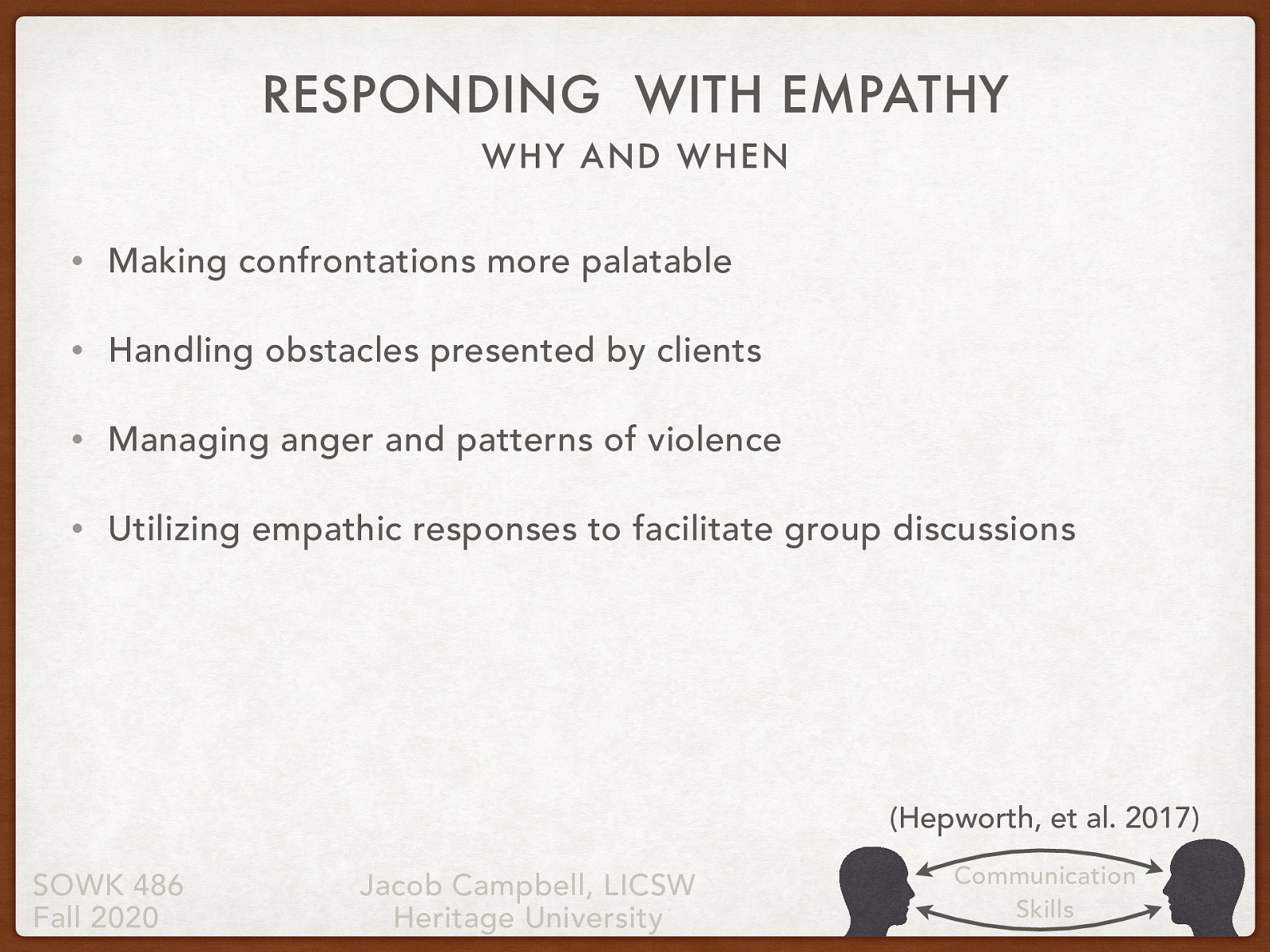 RESPONDING WITH EMPATHY
WHY AND WHEN

• Making confrontations more palatable

• Handling obstacles presented by clients

• Managing anger and patterns of violence

• Utilizing empathic responses to facilitate group discussions

(Hepworth, et al. 2017)

SOWK 486
Fall 2020

Jacob Campbell, LICSW
Heritage University

Communication
Skills